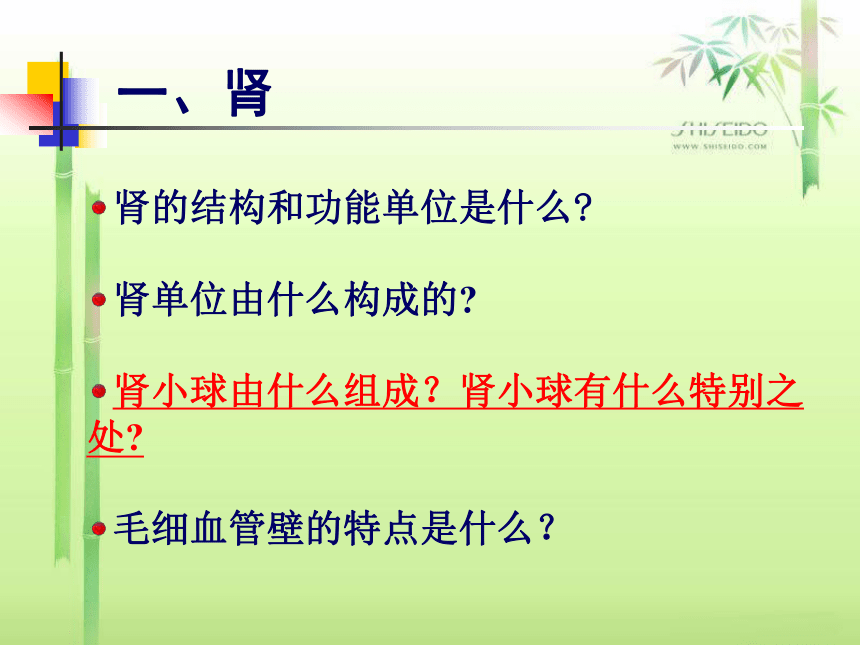 一、肾

SHISEIDO
WWW.SHISEIDO.COM

肾的结构和功能单位是什么?

肾单位由什么构成的?

肾小球由什么组成？肾小球有什么特别之处?

毛细血管壁的特点是什么？